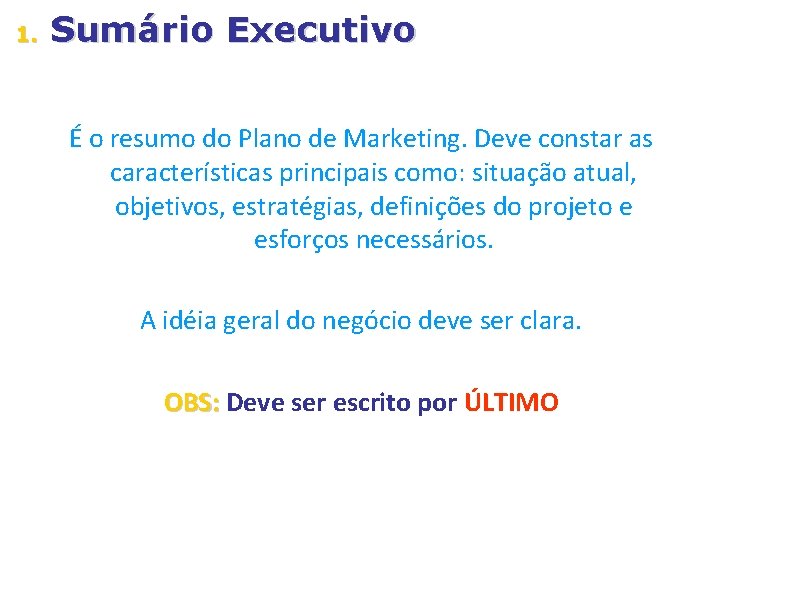 1. Sumário Executivo

É o resumo do Plano de Marketing. Deve constar as características principais como: situação atual, objetivos, estratégias, definições do projeto e esforços necessários.

A idéia geral do negócio deve ser clara.

OBS: Deve ser escrito por ÚLTIMO